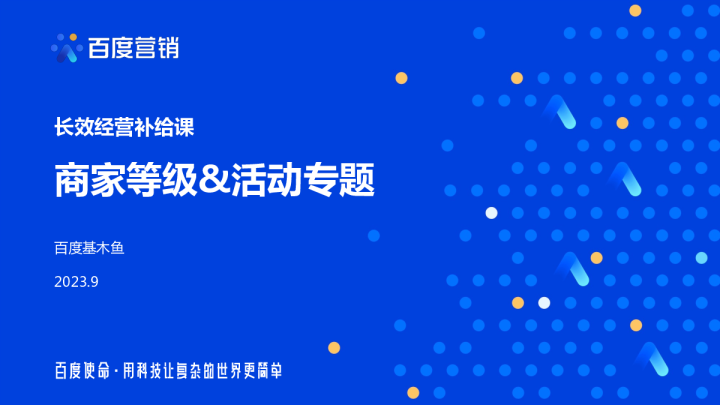 百度营销

长效经营补给课

商家等级&活动专题

百度基木鱼

2023.9

百度使命 · 用科技让复杂的世界更简单